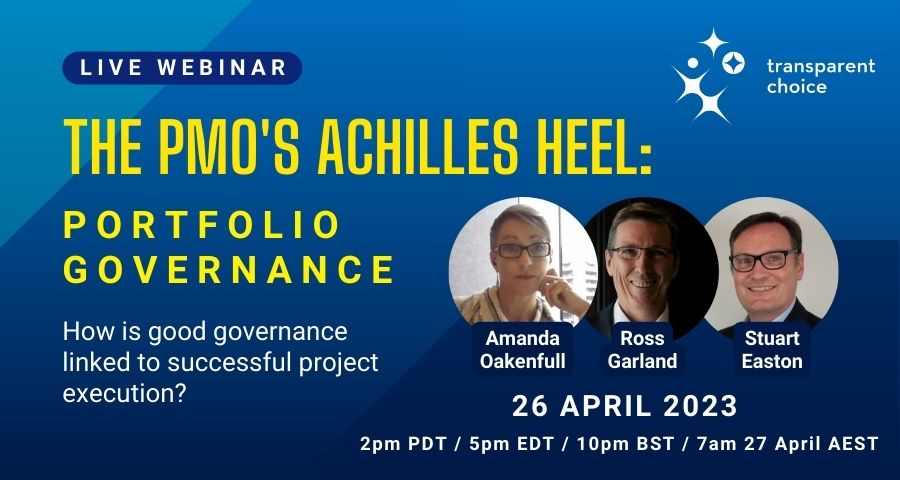 LIVE WEBINAR

transparent choice

THE PMO'S ACHILLES HEEL:

PORTFOLIO GOVERNANCE

How is good governance linked to successful project execution?

Amanda Oakenfull

Ross Garland

Stuart Easton

26 APRIL 2023

2pm PDT / 5pm EDT / 10pm BST / 7am 27 April AEST